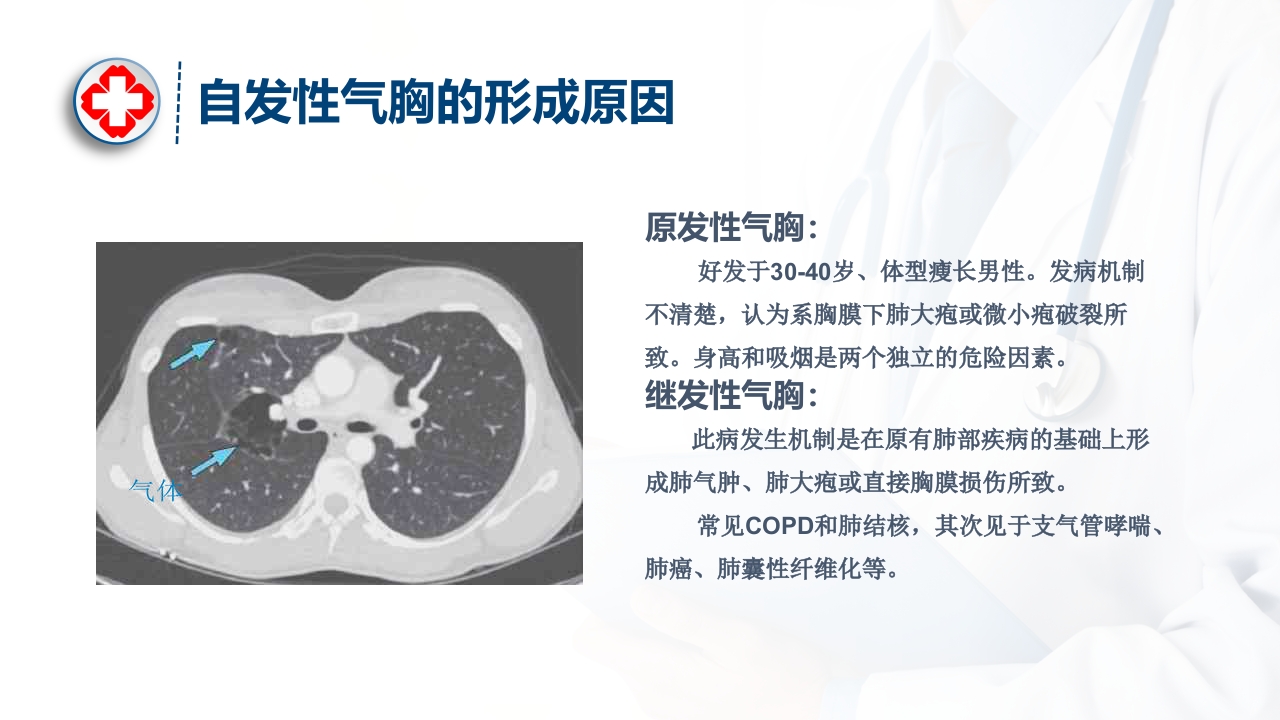 自发性气胸的形成原因

气体

原发性气胸：

好发于30-40岁、体型瘦长男性。发病机制不清楚，认为系胸膜下肺大疱或微小疱破裂所致。身高和吸烟是两个独立的危险因素。

继发性气胸：

此病发生机制是在原有肺部疾病的基础上形成肺气肿、肺大疱或直接胸膜损伤所致。

常见COPD和肺结核，其次见于支气管哮喘、肺癌、肺囊性纤维化等。